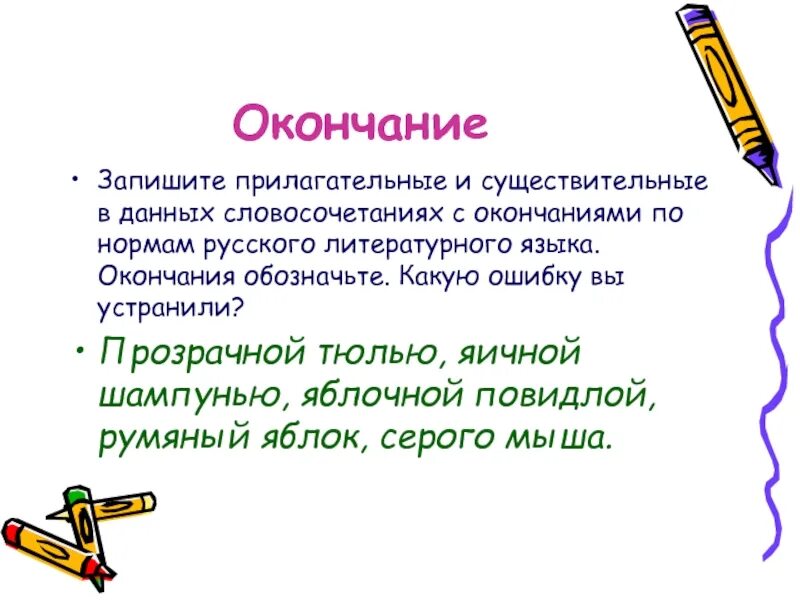 Окончание

• Запишите прилагательные и существительные в данных словосочетаниях с окончаниями по нормам русского литературного языка. Окончания обозначьте. Какую ошибку вы устранили?

• Прозрачной тюлью, яичной шампунью, яблочной повидлой, румяный яблок, серого мыша.